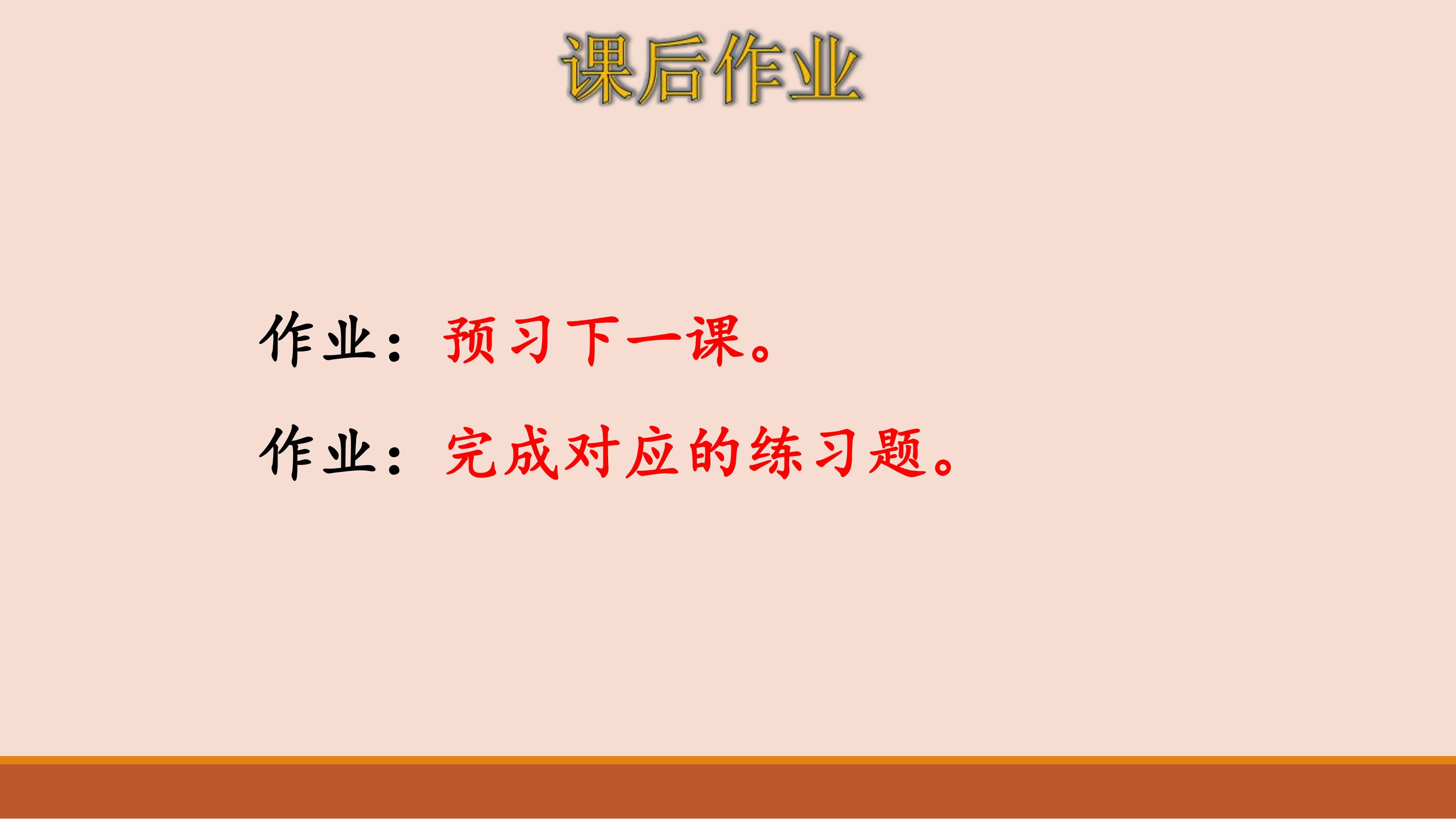 课后作业

作业：预习下一课。

作业：完成对应的练习题。